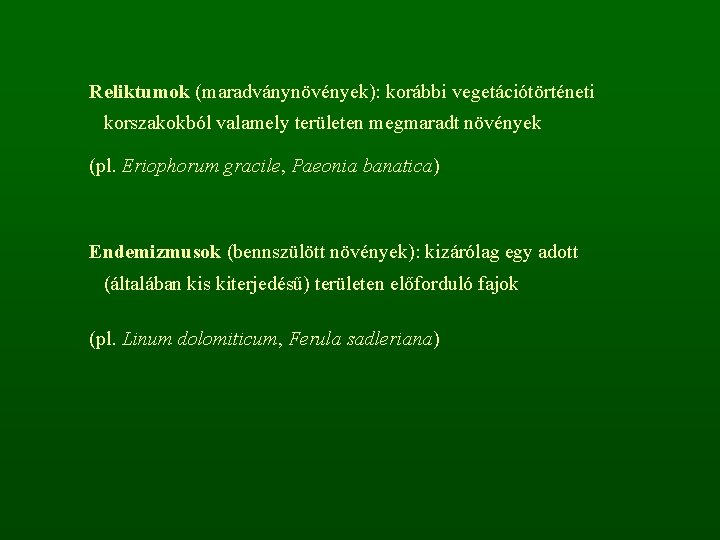 Reliktumok (maradványnövények): korábbi vegetációtörténeti korszakokból valamely területen megmaradt növények

(pl. Eriophorum gracile, Paeonia banatica)

Endemizmusok (bennszülött növények): kizárólag egy adott (általában kis kiterjedésű) területen előforduló fajok

(pl. Linum dolomiticum, Ferula sadleriana)